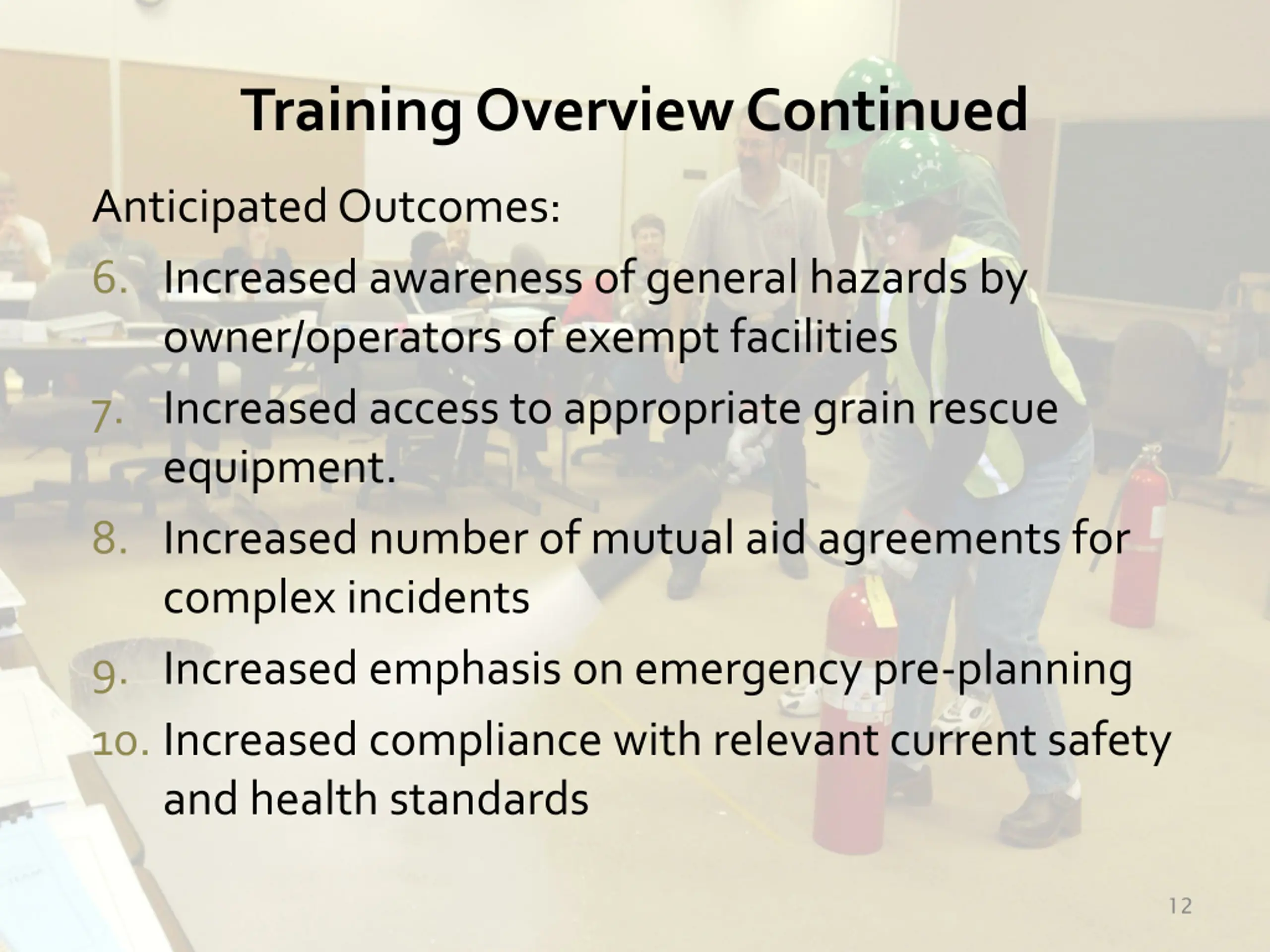 Training Overview Continued

Anticipated Outcomes:

6. Increased awareness of general hazards by owner/operators of exempt facilities

7. Increased access to appropriate grain rescue equipment.

8. Increased number of mutual aid agreements for complex incidents

9. Increased emphasis on emergency pre-planning

10. Increased compliance with relevant current safety and health standards

12